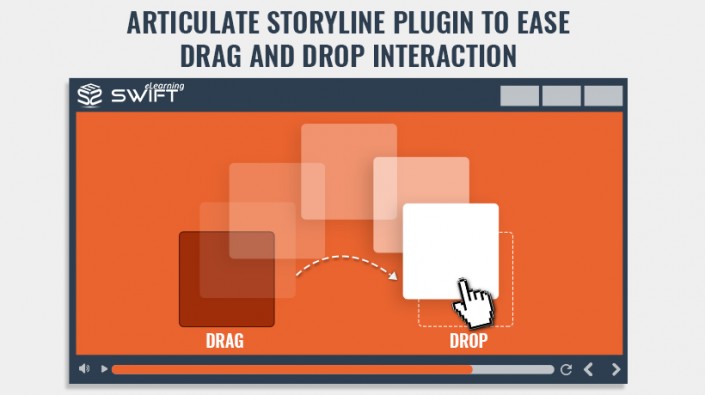 ARTICULATE STORYLINE PLUGIN TO EASE DRAG AND DROP INTERACTION

SWIFT elearning

DRAG

DROP